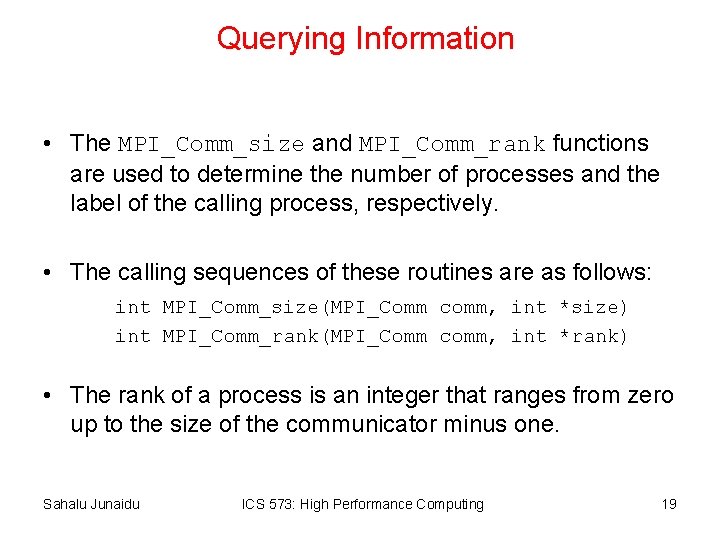 Querying Information

• The MPI_Comm_size and MPI_Comm_rank functions are used to determine the number of processes and the label of the calling process, respectively.

• The calling sequences of these routines are as follows:

int MPI_Comm_size(MPI_Comm comm, int *size)
int MPI_Comm_rank(MPI_Comm comm, int *rank)

• The rank of a process is an integer that ranges from zero up to the size of the communicator minus one.

Sahalu Junaidu

ICS 573: High Performance Computing

19